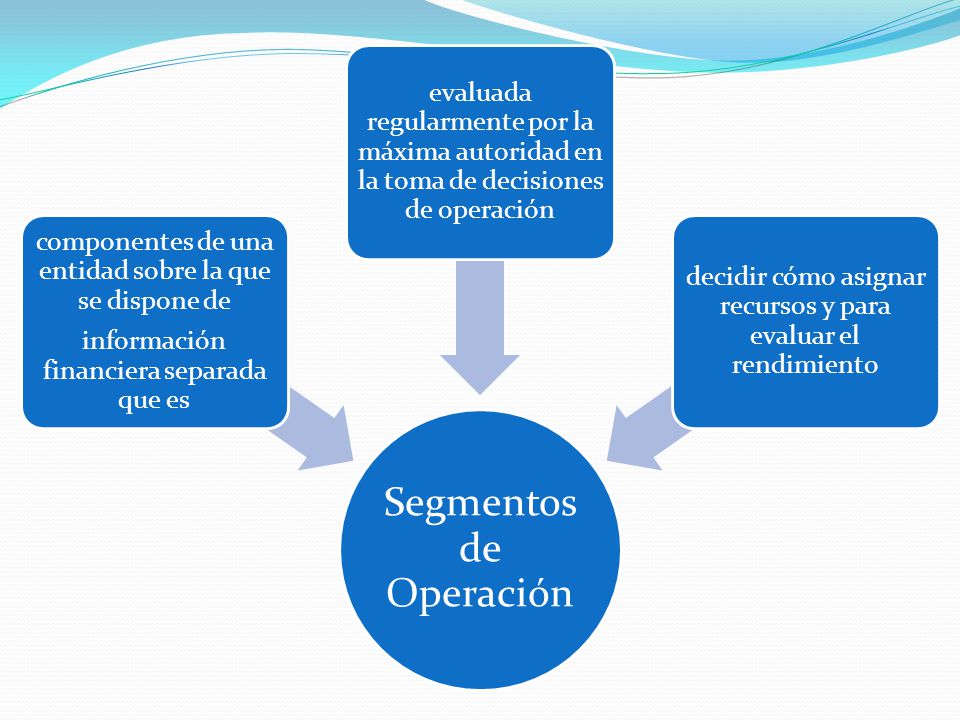 componentes de una entidad sobre la que se dispone de información financiera separada que es

evaluada regularmente por la máxima autoridad en la toma de decisiones de operación

decidir cómo asignar recursos y para evaluar el rendimiento

Segmentos de Operación